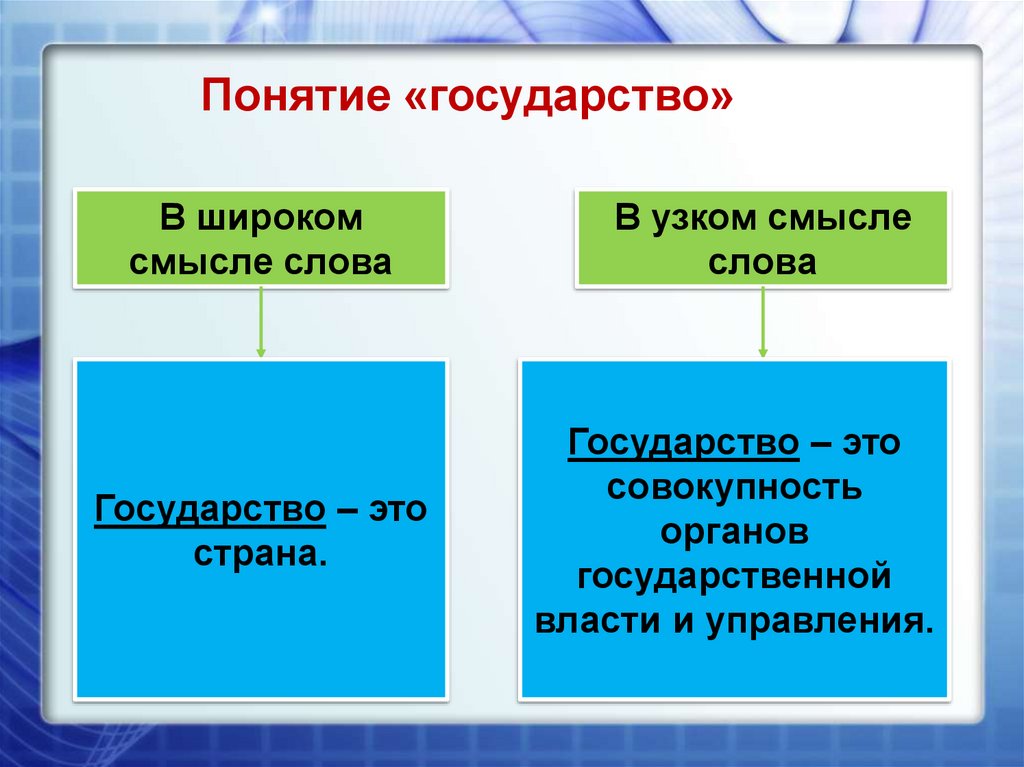 Понятие «государство»

В широком смысле слова

В узком смысле слова

Государство – это страна.

Государство – это совокупность органов государственной власти и управления.